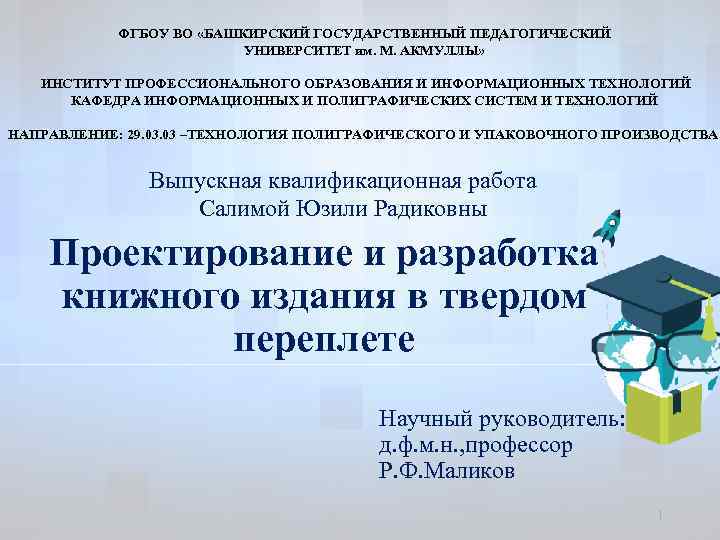 ФГБОУ ВО «БАШКИРСКИЙ ГОСУДАРСТВЕННЫЙ ПЕДАГОГИЧЕСКИЙ УНИВЕРСИТЕТ им. М. АКМУЛЛЫ»

ИНСТИТУТ ПРОФЕССИОНАЛЬНОГО ОБРАЗОВАНИЯ И ИНФОРМАЦИОННЫХ ТЕХНОЛОГИЙ
КАФЕДРА ИНФОРМАЦИОННЫХ И ПОЛИГРАФИЧЕСКИХ СИСТЕМ И ТЕХНОЛОГИЙ

НАПРАВЛЕНИЕ: 29.03.03 –ТЕХНОЛОГИЯ ПОЛИГРАФИЧЕСКОГО И УПАКОВОЧНОГО ПРОИЗВОДСТВА

Выпускная квалификационная работа
Салимой Юзили Радиковны

Проектирование и разработка книжного издания в твердом переплете

Научный руководитель:
д.ф.м.н.,профессор
Р.Ф.Маликов

1